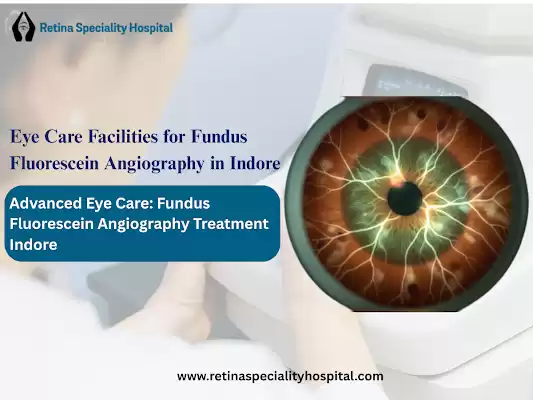 Retina Speciality Hospital

Eye Care Facilities for Fundus Fluorescein Angiography in Indore

Advanced Eye Care: Fundus Fluorescein Angiography Treatment Indore

www.retinaspecialityhospital.com